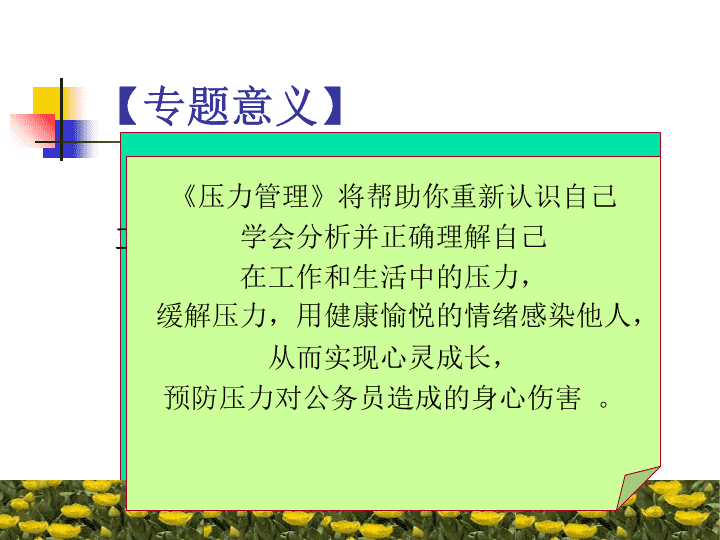 【专题意义】

《压力管理》将帮助你重新认识自己
学会分析并正确理解自己
在工作和生活中的压力，
缓解压力，用健康愉悦的情绪感染他人，
从而实现心灵成长，
预防压力对公务员造成的身心伤害 。